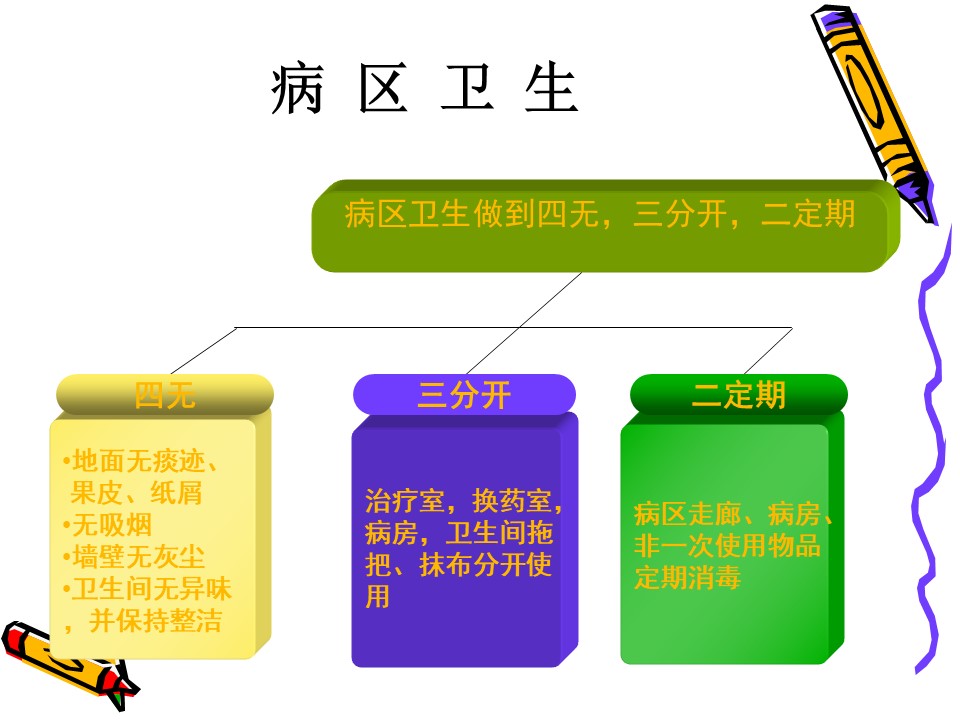 病 区 卫 生

病区卫生做到四无，三分开，二定期

四无

•地面无痰迹、果皮、纸屑
•无吸烟
•墙壁无灰尘
•卫生间无异味，并保持整洁

三分开

治疗室，换药室，病房，卫生间拖把、抹布分开使用

二定期

病区走廊、病房、非一次使用物品定期消毒